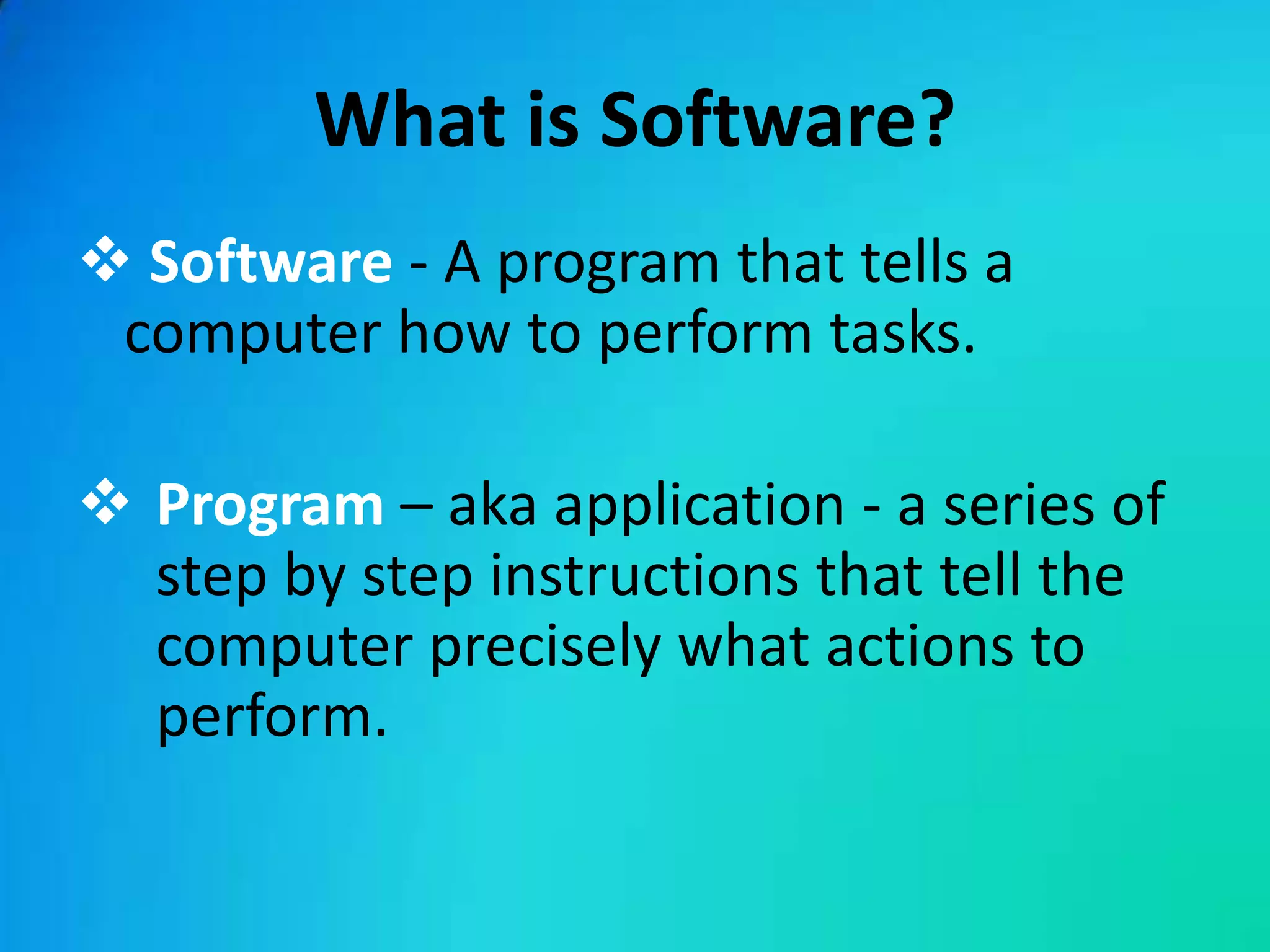 What is Software?

❖ Software - A program that tells a computer how to perform tasks.

❖ Program – aka application - a series of step by step instructions that tell the computer precisely what actions to perform.